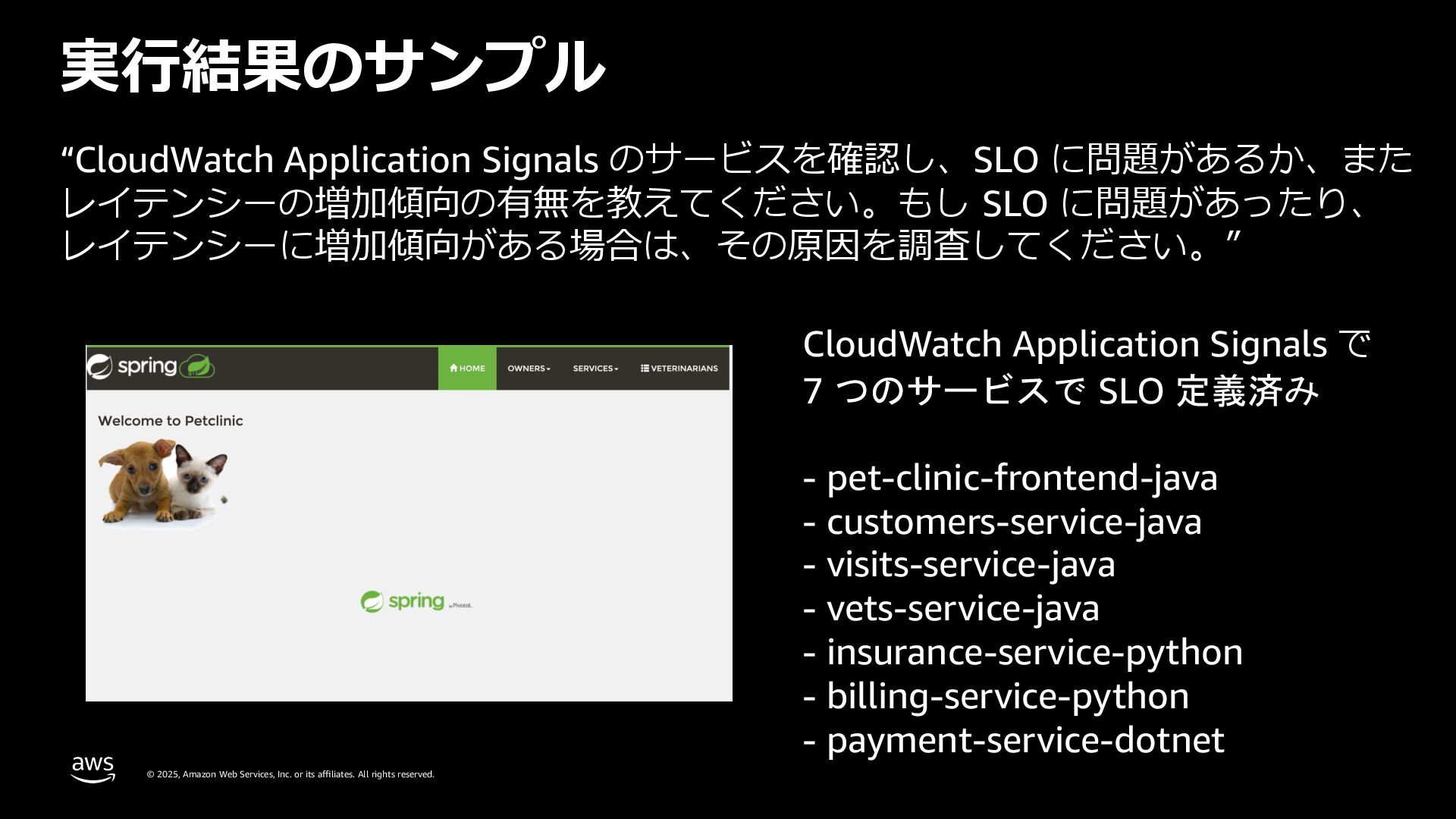 実行結果のサンプル

“CloudWatch Application Signals のサービスを確認し、SLO に問題があるか、またレイテンシーの増加傾向の有無を教えてください。もし SLO に問題があったり、レイテンシーに増加傾向がある場合は、その原因を調査してください。”

spring

HOME OWNERS SERVICES VETERINARIANS

Welcome to Petclinic

spring by Pivotal.

CloudWatch Application Signals で 7 つのサービスで SLO 定義済み

- pet-clinic-frontend-java
- customers-service-java
- visits-service-java
- vets-service-java
- insurance-service-python
- billing-service-python
- payment-service-dotnet

aws

© 2025, Amazon Web Services, Inc. or its affiliates. All rights reserved.